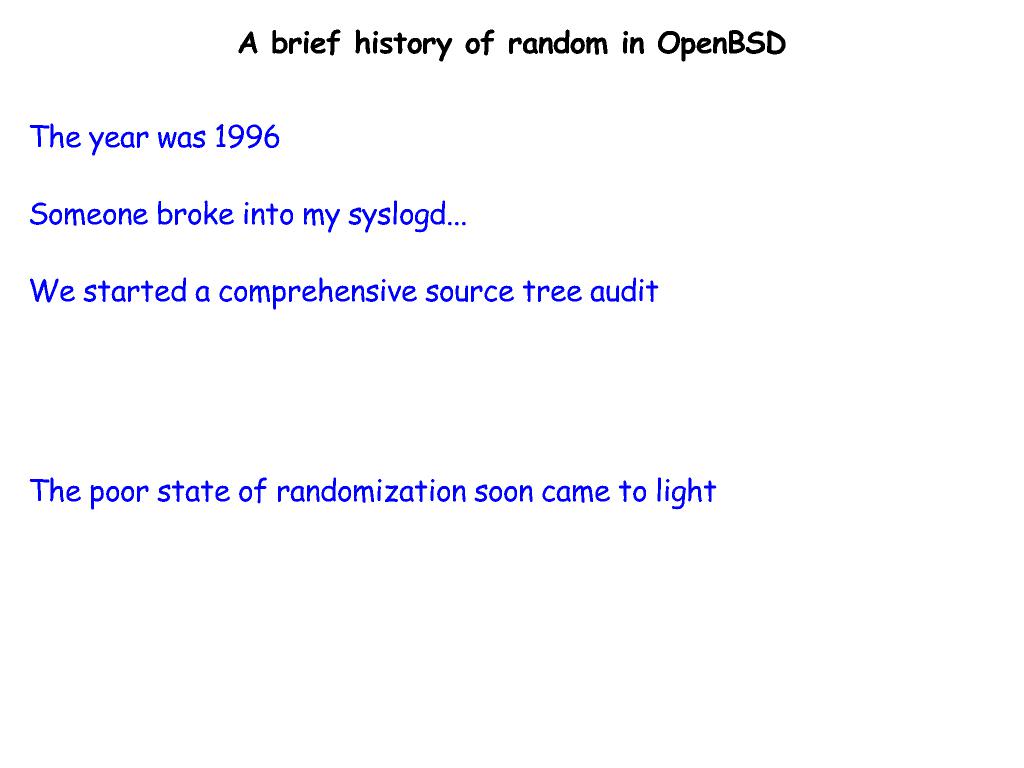 A brief history of random in OpenBSD

The year was 1996

Someone broke into my syslogd...

We started a comprehensive source tree audit

The poor state of randomization soon came to light